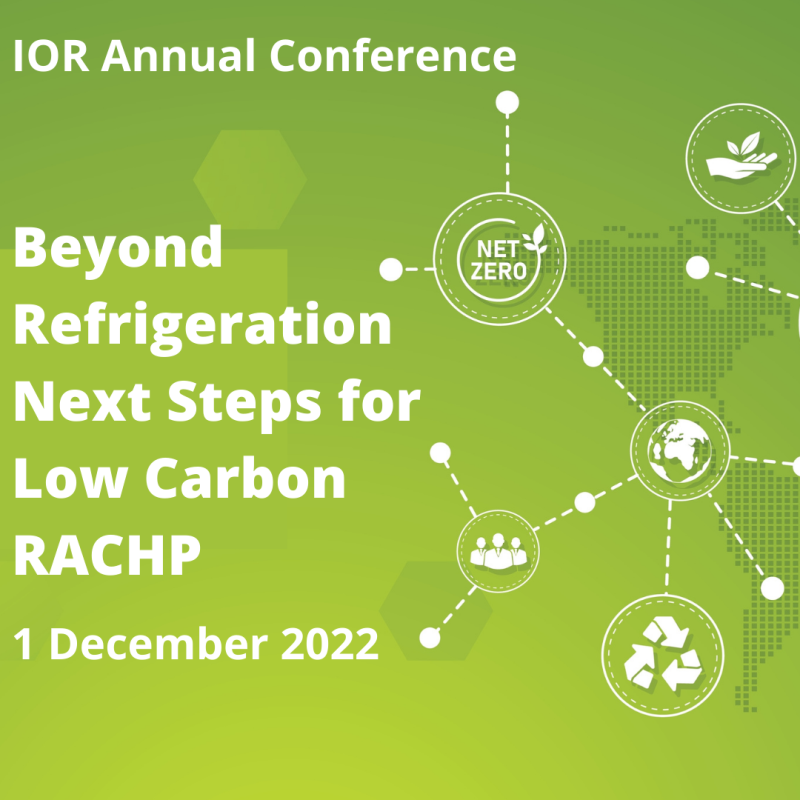 IOR Annual Conference

Beyond Refrigeration Next Steps for Low Carbon RACHP

1 December 2022

NET ZERO